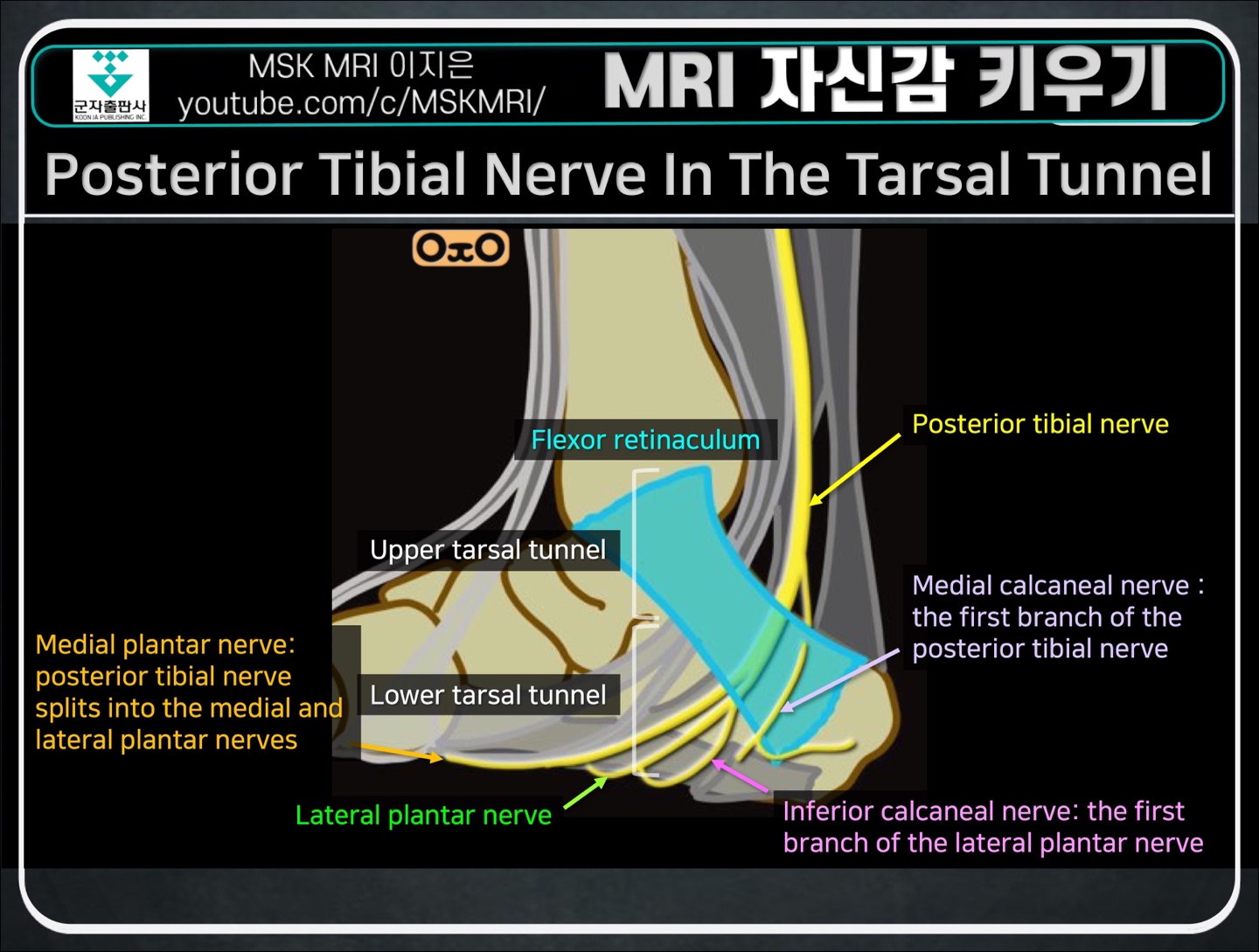 군자출판사
KOONJA PUBLISHING INC.

MSK MRI 이지은
youtube.com/c/MSKMRI/

MRI 자신감 키우기

Posterior Tibial Nerve In The Tarsal Tunnel

OㅈO

Flexor retinaculum

Posterior tibial nerve

Upper tarsal tunnel

Medial calcaneal nerve : the first branch of the posterior tibial nerve

Medial plantar nerve: posterior tibial nerve splits into the medial and lateral plantar nerves

Lower tarsal tunnel

Lateral plantar nerve

Inferior calcaneal nerve: the first branch of the lateral plantar nerve